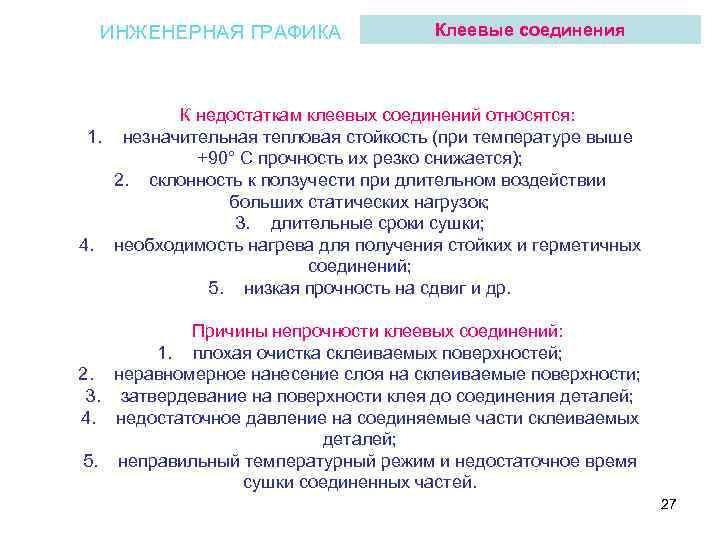 ИНЖЕНЕРНАЯ ГРАФИКА

Клеевые соединения

К недостаткам клеевых соединений относятся:

1. незначительная тепловая стойкость (при температуре выше +90° С прочность их резко снижается);
2. склонность к ползучести при длительном воздействии больших статических нагрузок;
3. длительные сроки сушки;
4. необходимость нагрева для получения стойких и герметичных соединений;
5. низкая прочность на сдвиг и др.

Причины непрочности клеевых соединений:

1. плохая очистка склеиваемых поверхностей;
2. неравномерное нанесение слоя на склеиваемые поверхности;
3. затвердевание на поверхности клея до соединения деталей;
4. недостаточное давление на соединяемые части склеиваемых деталей;
5. неправильный температурный режим и недостаточное время сушки соединенных частей.

27